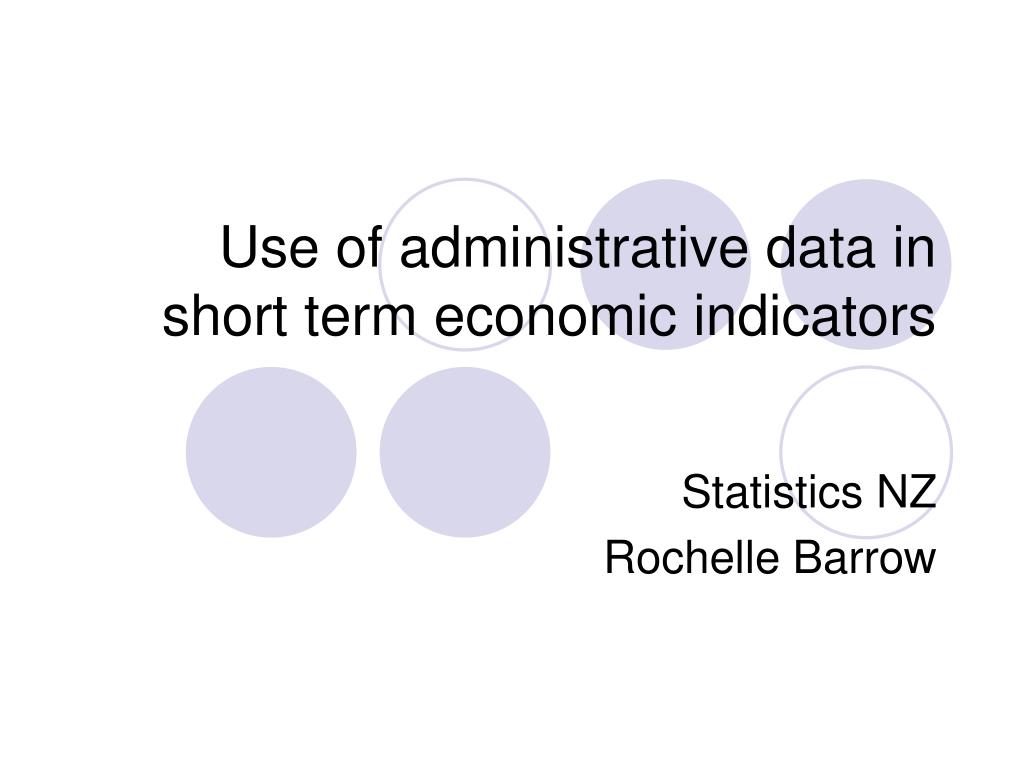 Use of administrative data in short term economic indicators

Statistics NZ
Rochelle Barrow